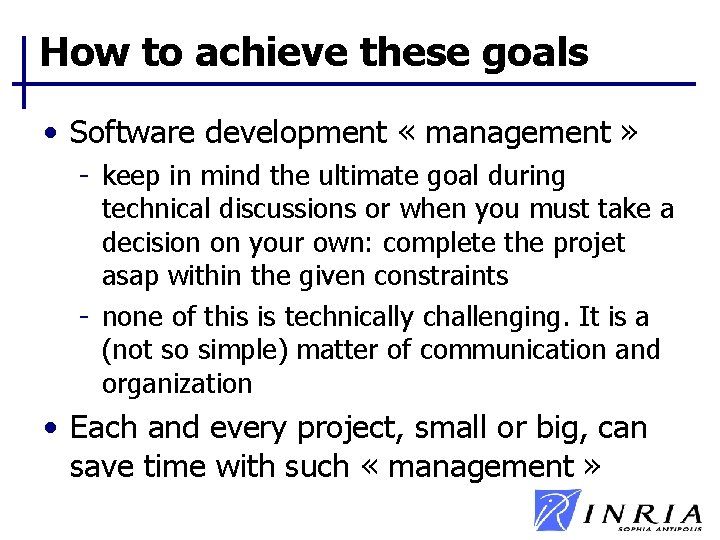 How to achieve these goals

• Software development « management »
- keep in mind the ultimate goal during technical discussions or when you must take a decision on your own: complete the projet asap within the given constraints
- none of this is technically challenging. It is a (not so simple) matter of communication and organization

• Each and every project, small or big, can save time with such « management »

INRIA
SOPHIA ANTIPOLIS